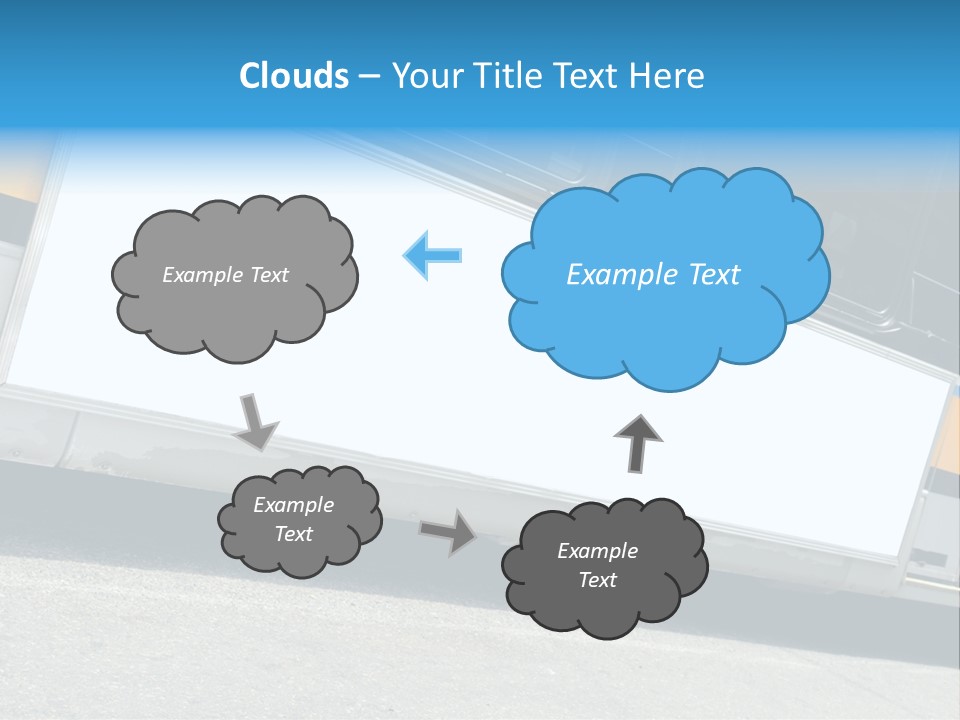 Clouds – Your Title Text Here

Example Text

Example Text

Example Text

Example Text